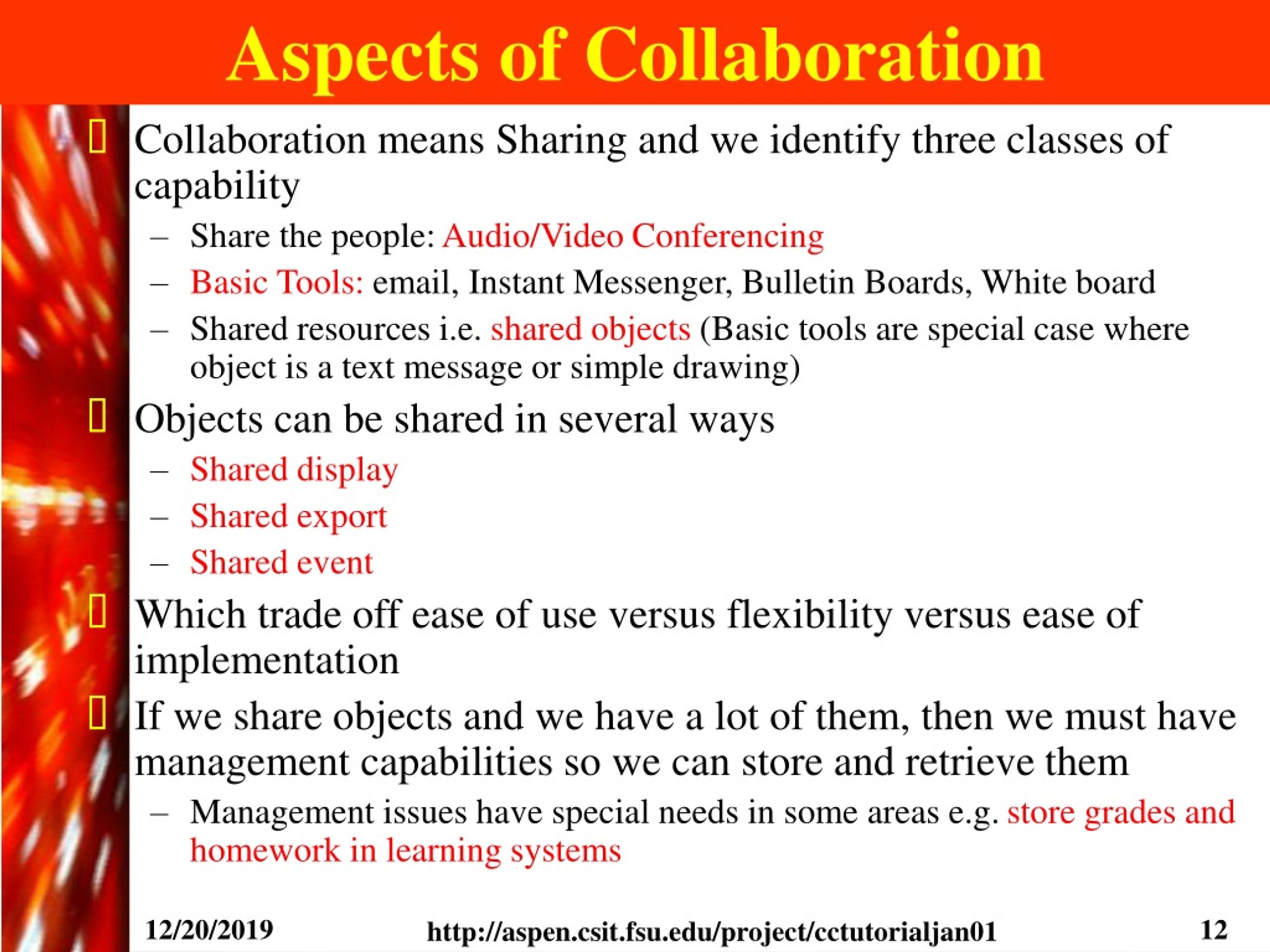 Aspects of Collaboration

Collaboration means Sharing and we identify three classes of capability

– Share the people: Audio/Video Conferencing

– Basic Tools: email, Instant Messenger, Bulletin Boards, White board

– Shared resources i.e. shared objects (Basic tools are special case where object is a text message or simple drawing)

Objects can be shared in several ways

– Shared display

– Shared export

– Shared event

Which trade off ease of use versus flexibility versus ease of implementation

If we share objects and we have a lot of them, then we must have management capabilities so we can store and retrieve them

– Management issues have special needs in some areas e.g. store grades and homework in learning systems

12/20/2019 http://aspen.csit.fsu.edu/project/cctutorialjan01 12